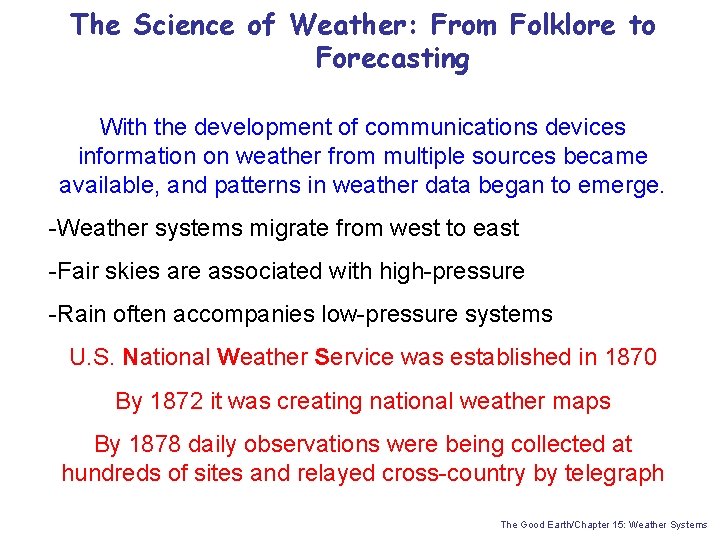 The Science of Weather: From Folklore to Forecasting

With the development of communications devices information on weather from multiple sources became available, and patterns in weather data began to emerge.

-Weather systems migrate from west to east

-Fair skies are associated with high-pressure

-Rain often accompanies low-pressure systems

U.S. National Weather Service was established in 1870

By 1872 it was creating national weather maps

By 1878 daily observations were being collected at hundreds of sites and relayed cross-country by telegraph

The Good Earth/Chapter 15: Weather Systems